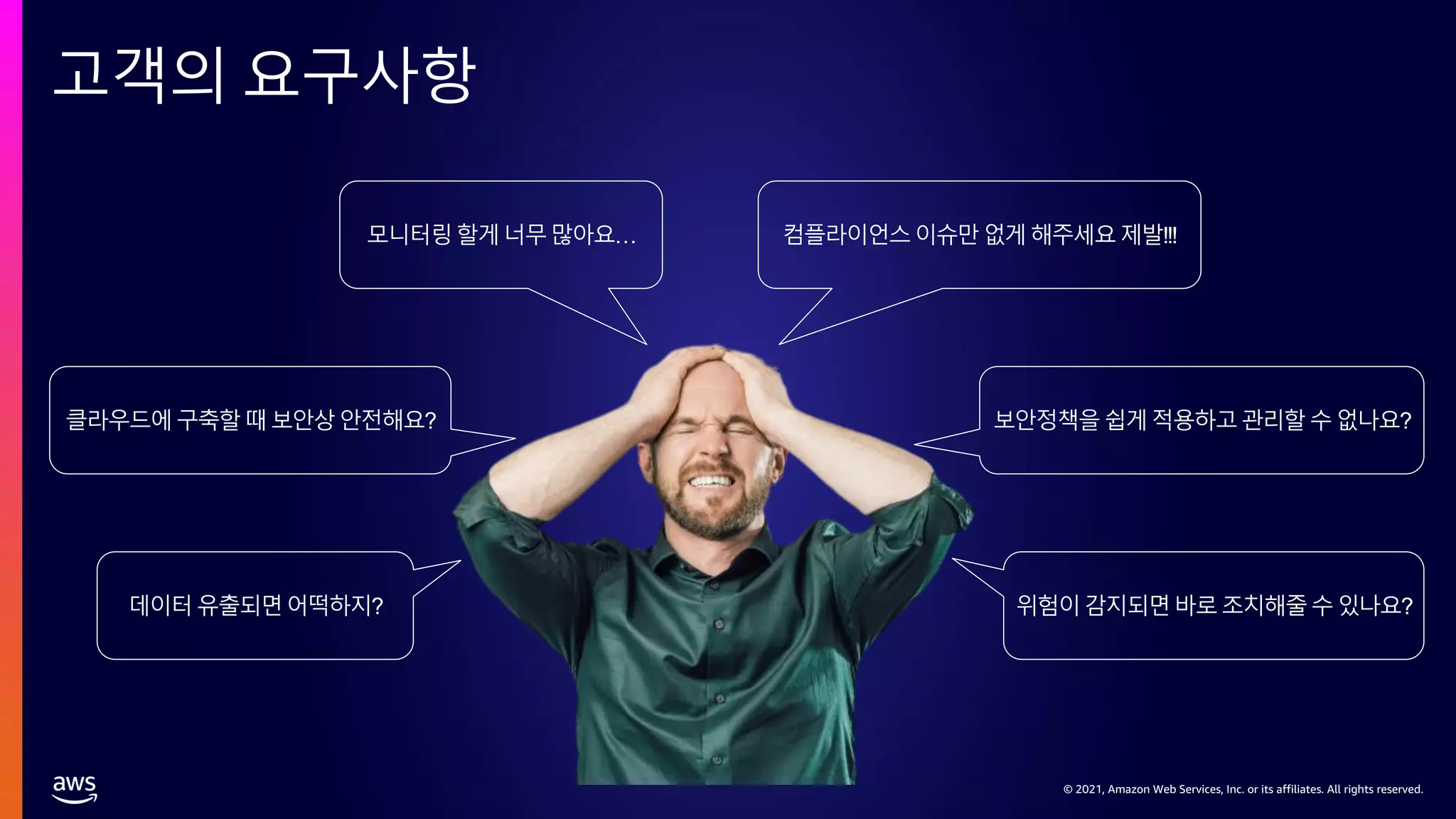 고객의 요구사항

모니터링 할게 너무 많아요...

컴플라이언스 이슈만 없게 해주세요 제발!!!

클라우드에 구축할 때 보안상 안전해요?

보안정책을 쉽게 적용하고 관리할 수 없나요?

데이터 유출되면 어떡하지?

위험이 감지되면 바로 조치해줄 수 있나요?

aws

© 2021, Amazon Web Services, Inc. or its affiliates. All rights reserved.